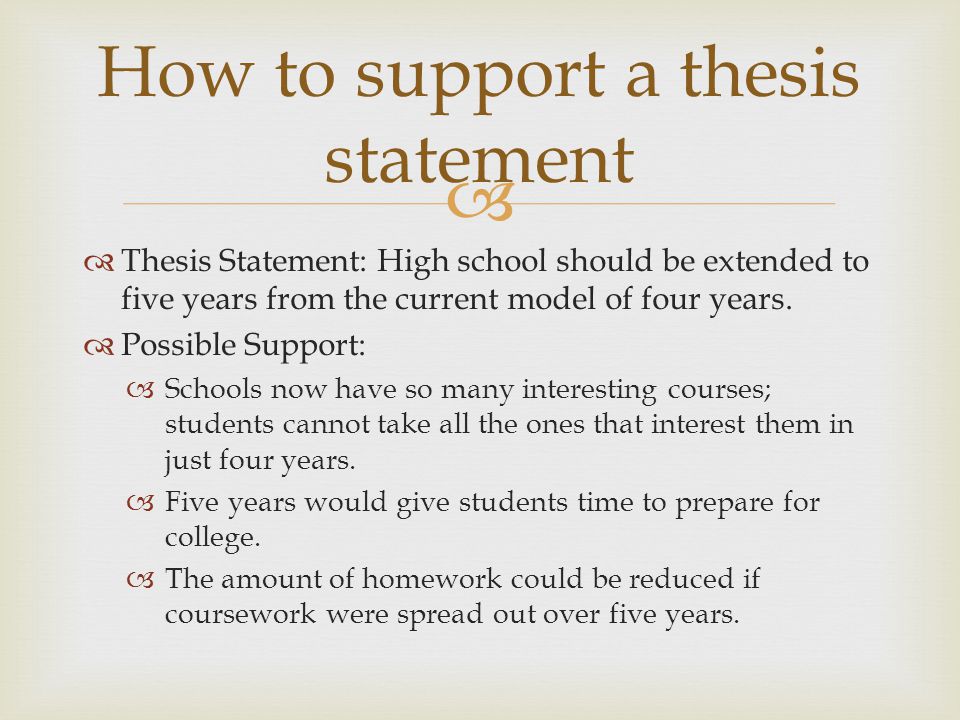 How to support a thesis statement

Thesis Statement: High school should be extended to five years from the current model of four years.

Possible Support:

Schools now have so many interesting courses; students cannot take all the ones that interest them in just four years.

Five years would give students time to prepare for college.

The amount of homework could be reduced if coursework were spread out over five years.